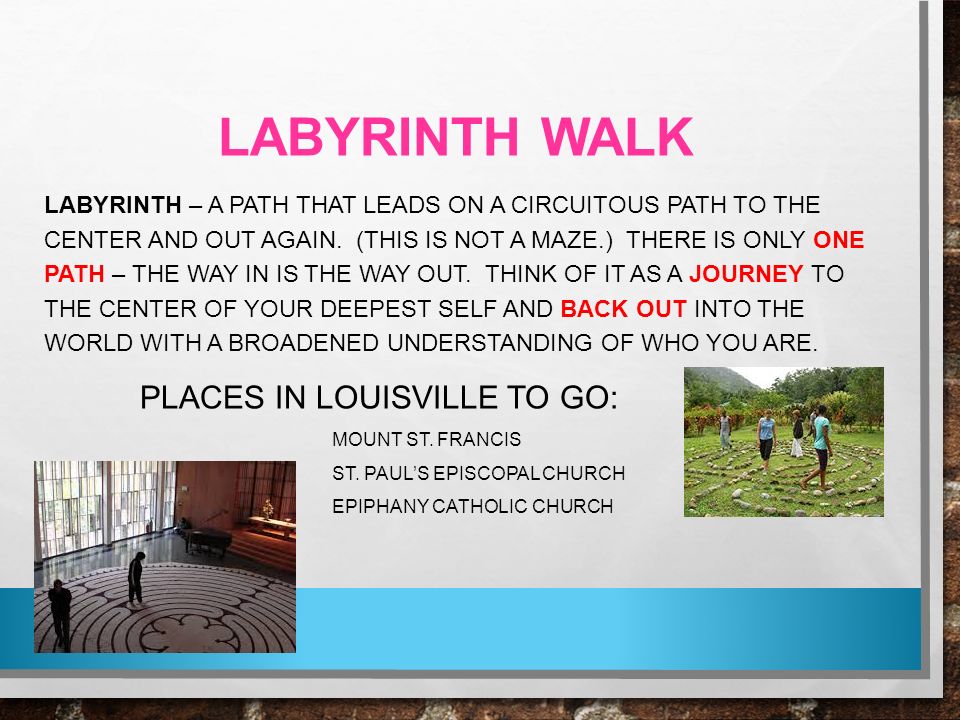 LABYRINTH WALK

LABYRINTH – A PATH THAT LEADS ON A CIRCUITOUS PATH TO THE CENTER AND OUT AGAIN. (THIS IS NOT A MAZE.) THERE IS ONLY ONE PATH – THE WAY IN IS THE WAY OUT. THINK OF IT AS A JOURNEY TO THE CENTER OF YOUR DEEPEST SELF AND BACK OUT INTO THE WORLD WITH A BROADENED UNDERSTANDING OF WHO YOU ARE.

PLACES IN LOUISVILLE TO GO:

MOUNT ST. FRANCIS

ST. PAUL'S EPISCOPAL CHURCH

EPIPHANY CATHOLIC CHURCH